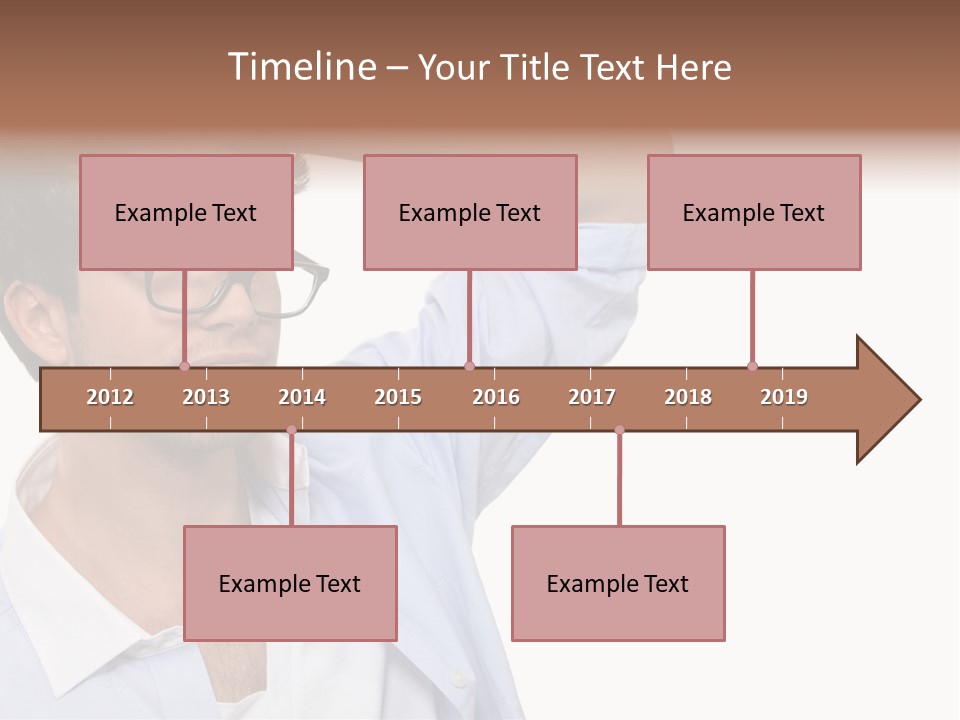 Timeline – Your Title Text Here

Example Text

Example Text

Example Text

2012 2013 2014 2015 2016 2017 2018 2019

Example Text

Example Text